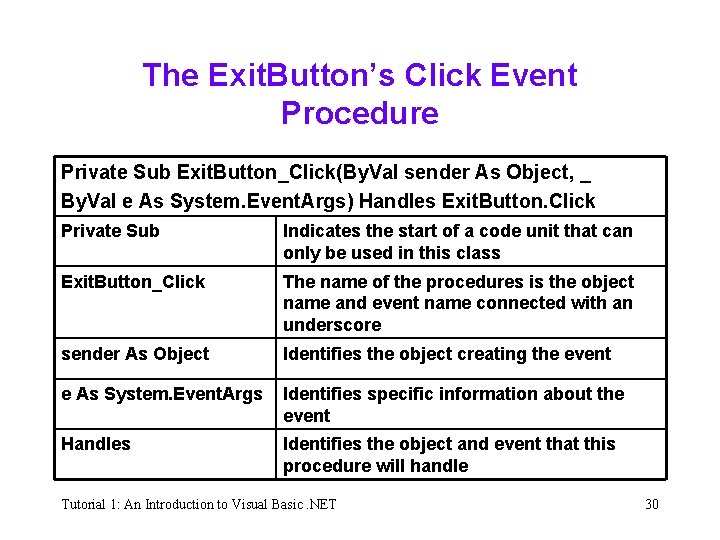 The ExitButton's Click Event Procedure

| Private Sub ExitButton_Click(ByVal sender As Object, _ ByVal e As System.EventArgs) Handles ExitButton.Click | |
|---|---|
| Private Sub | Indicates the start of a code unit that can only be used in this class |
| ExitButton_Click | The name of the procedures is the object name and event name connected with an underscore |
| sender As Object | Identifies the object creating the event |
| e As System.EventArgs | Identifies specific information about the event |
| Handles | Identifies the object and event that this procedure will handle |

Tutorial 1: An Introduction to Visual Basic .NET

30